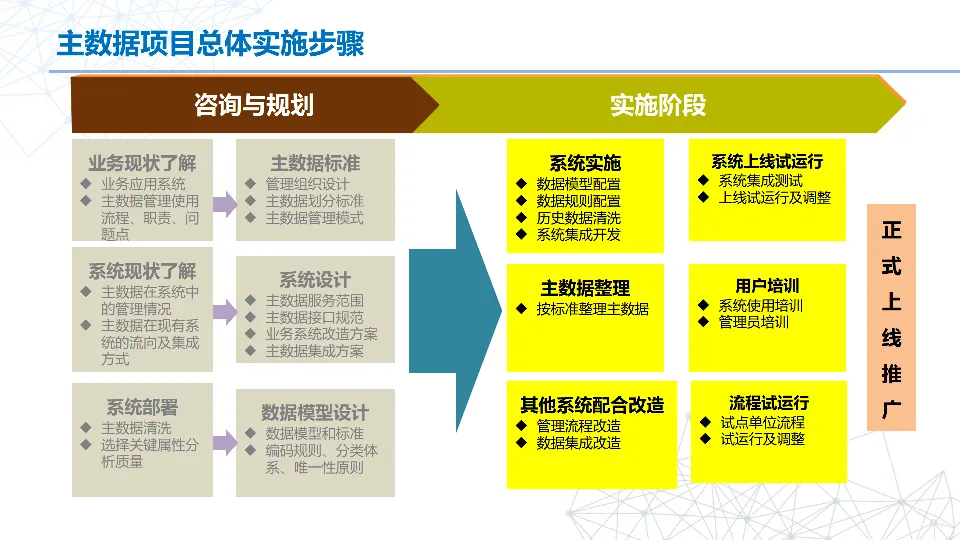 主数据项目总体实施步骤

咨询与规划

实施阶段

业务现状了解
◆ 业务应用系统
◆ 主数据管理使用流程、职责、问题点

主数据标准
◆ 管理组织设计
◆ 主数据划分标准
◆ 主数据管理模式

系统现状了解
◆ 主数据在系统中的管理情况
◆ 主数据在现有系统的流向及集成方式

系统设计
◆ 主数据服务范围
◆ 主数据接口规范
◆ 业务系统改造方案
◆ 主数据集成方案

系统部署
◆ 主数据清洗
◆ 选择关键属性分析质量

数据模型设计
◆ 数据模型和标准
◆ 编码规则、分类体系、唯一性原则

系统实施
◆ 数据模型配置
◆ 数据规则配置
◆ 历史数据清洗
◆ 系统集成开发

系统上线试运行
◆ 系统集成测试
◆ 上线试运行及调整

主数据整理
◆ 按标准整理主数据

用户培训
◆ 系统使用培训
◆ 管理员培训

其他系统配合改造
◆ 管理流程改造
◆ 数据集成改造

流程试运行
◆ 试点单位流程
◆ 试运行及调整

正式上线推广